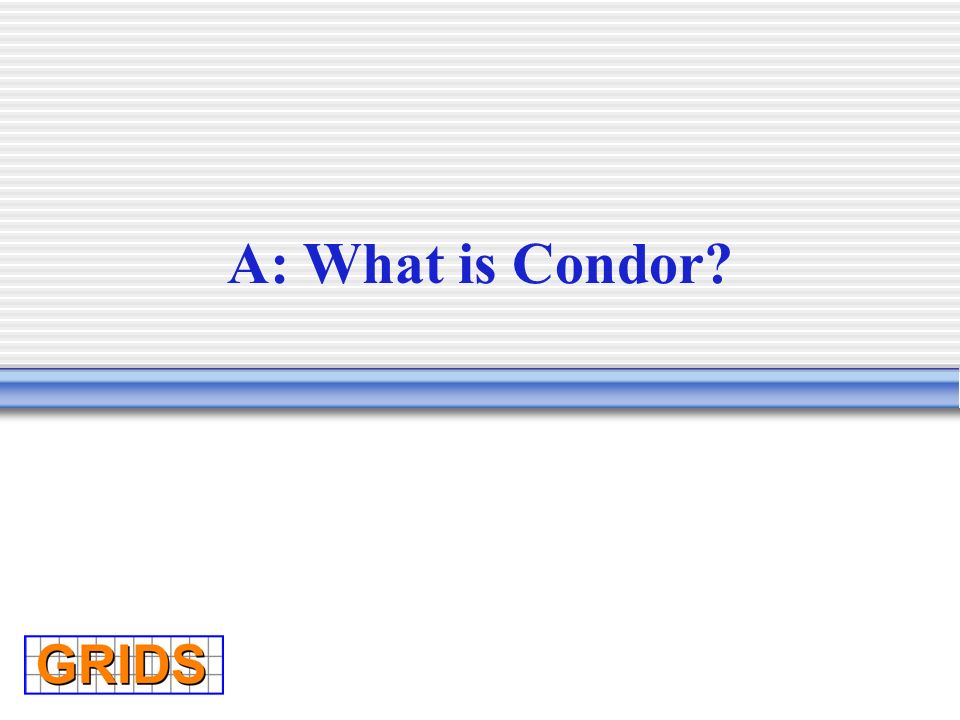 A: What is Condor?

GRIDS